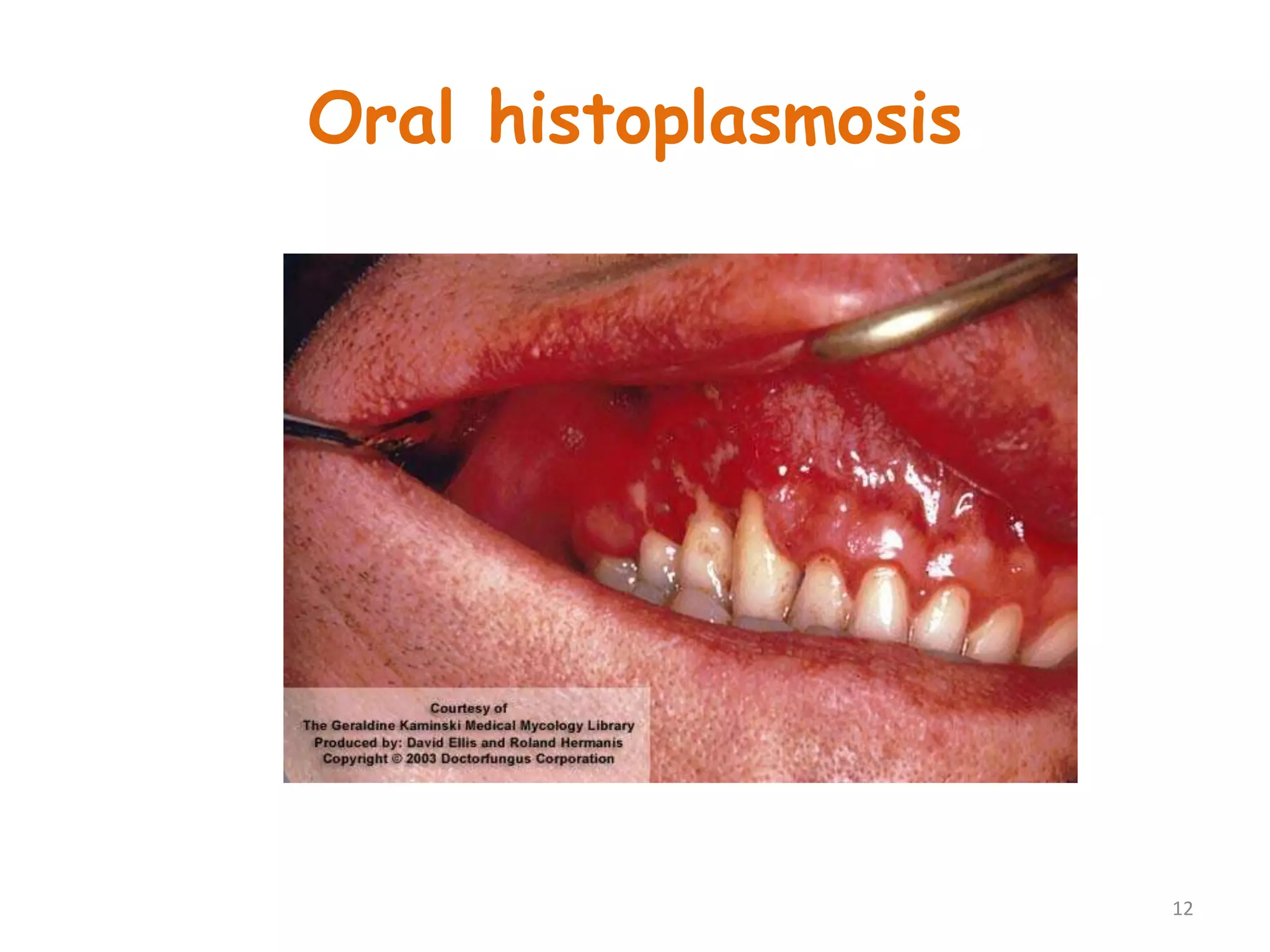 Oral histoplasmosis

Courtesy of
The Geraldine Kaminski Medical Mycology Library
Produced by: David Ellis and Roland Hermanis
Copyright © 2003 Doctorfungus Corporation

12